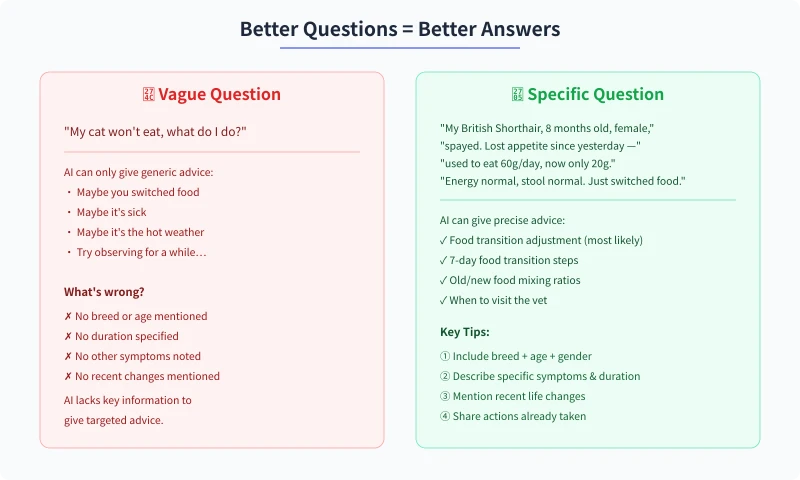 Better Questions = Better Answers

Vague Question

"My cat won't eat, what do I do?"

AI can only give generic advice:
・ Maybe you switched food
・ Maybe it's sick
・ Maybe it's the hot weather
・ Try observing for a while…

What's wrong?
✗ No breed or age mentioned
✗ No duration specified
✗ No other symptoms noted
✗ No recent changes mentioned

AI lacks key information to give targeted advice.

Specific Question

"My British Shorthair, 8 months old, female," "spayed. Lost appetite since yesterday —" "used to eat 60g/day, now only 20g." "Energy normal, stool normal. Just switched food."

AI can give precise advice:
✓ Food transition adjustment (most likely)
✓ 7-day food transition steps
✓ Old/new food mixing ratios
✓ When to visit the vet

Key Tips:
① Include breed + age + gender
② Describe specific symptoms & duration
③ Mention recent life changes
④ Share actions already taken